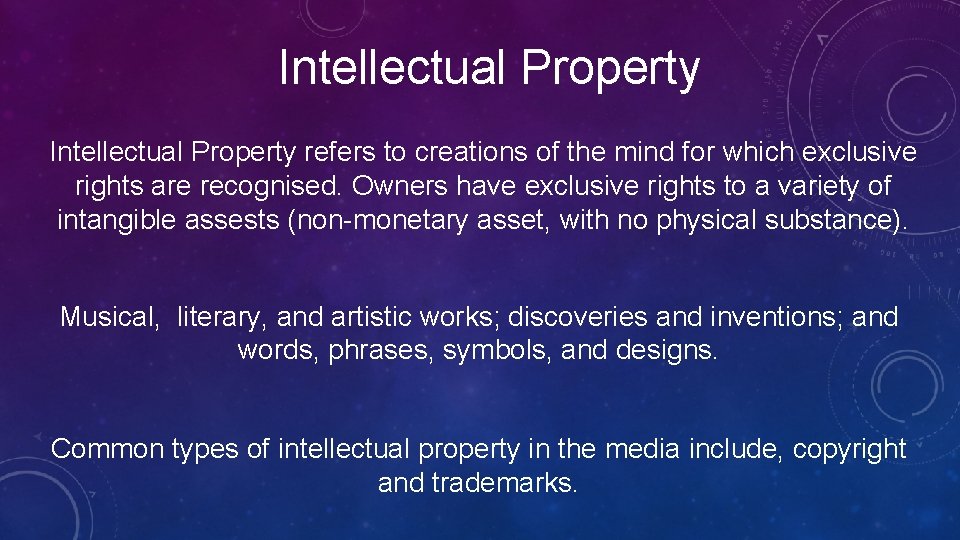 Intellectual Property

Intellectual Property refers to creations of the mind for which exclusive rights are recognised. Owners have exclusive rights to a variety of intangible assests (non-monetary asset, with no physical substance).

Musical, literary, and artistic works; discoveries and inventions; and words, phrases, symbols, and designs.

Common types of intellectual property in the media include, copyright and trademarks.